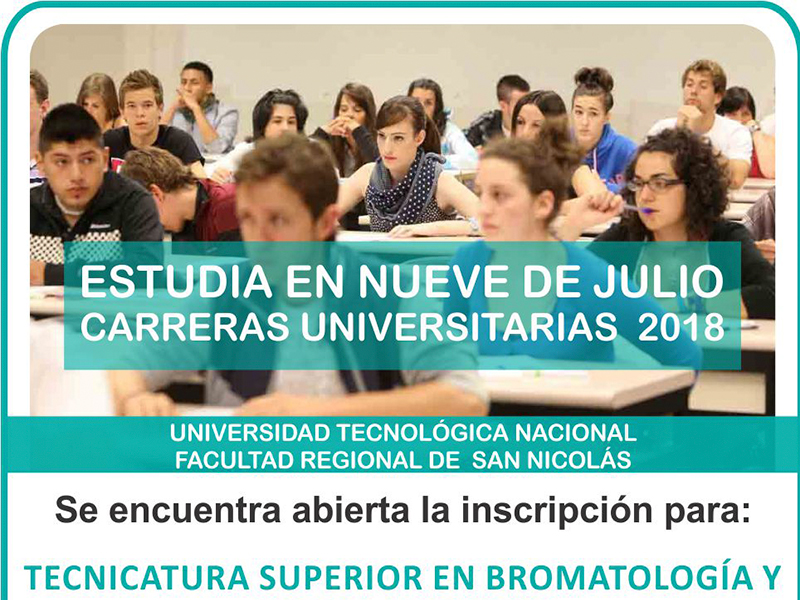 ESTUDIA EN NUEVE DE JULIO
CARRERAS UNIVERSITARIAS 2018

UNIVERSIDAD TECNOLÓGICA NACIONAL
FACULTAD REGIONAL DE SAN NICOLÁS

Se encuentra abierta la inscripción para:

TECNICATURA SUPERIOR EN BROMATOLOGÍA Y